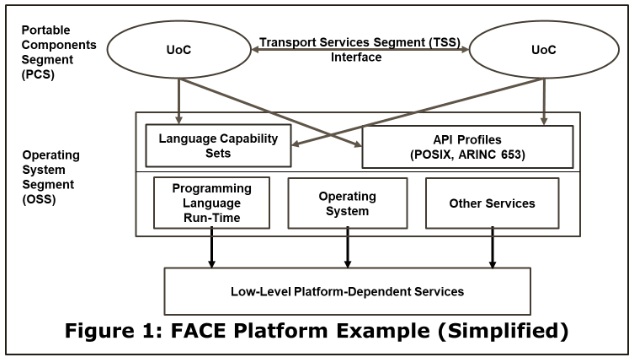 Portable Components Segment (PCS)

UoC

Transport Services Segment (TSS) Interface

UoC

Operating System Segment (OSS)

Language Capability Sets

API Profiles (POSIX, ARINC 653)

Programming Language Run-Time

Operating System

Other Services

Low-Level Platform-Dependent Services

Figure 1: FACE Platform Example (Simplified)